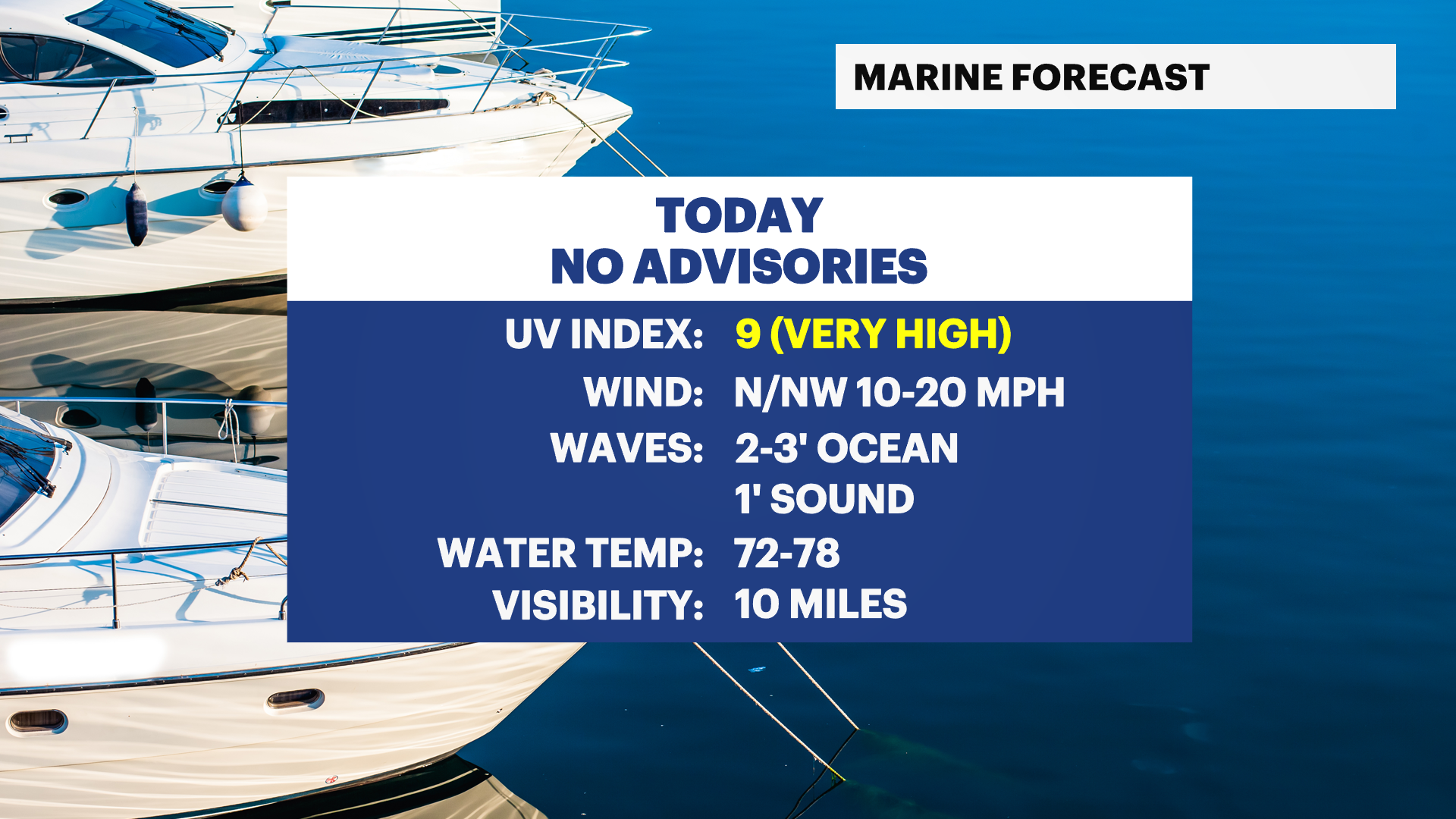 MARINE FORECAST

TODAY
NO ADVISORIES

UV INDEX: 9 (VERY HIGH)
WIND: N/NW 10-20 MPH
WAVES: 2-3' OCEAN
1' SOUND
WATER TEMP: 72-78
VISIBILITY: 10 MILES